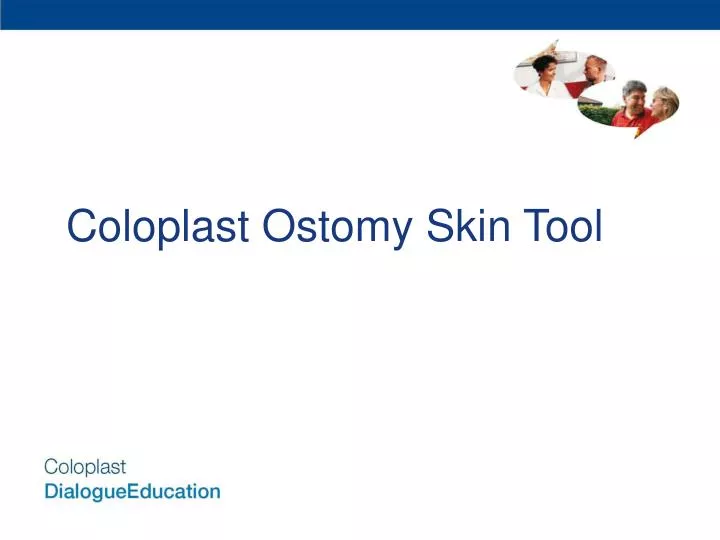 Coloplast Ostomy Skin Tool

Coloplast
DialogueEducation